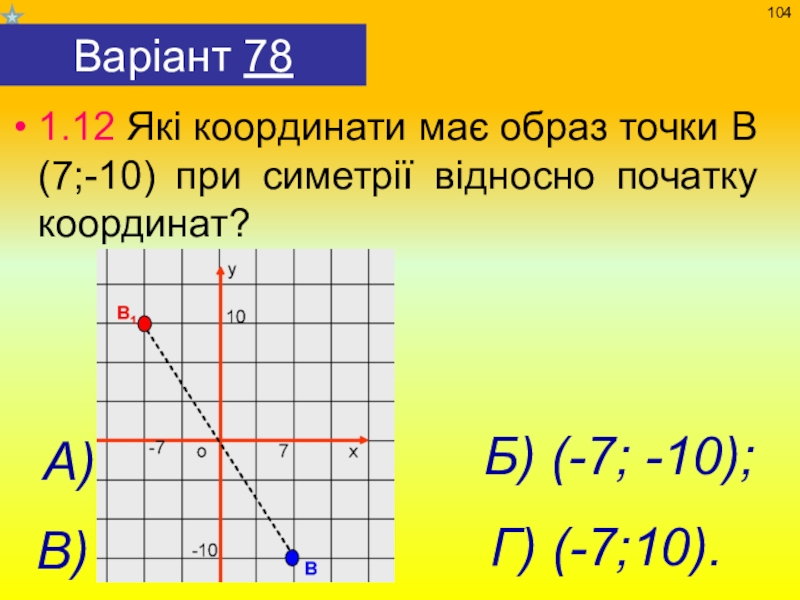 104

Варіант 78

• 1.12 Які координати має образ точки В (7;-10) при симетрії відносно початку координат?

y
$B_1$
10
-7
o
7
x
-10
B

А)

Б) (-7; -10);

В)

Г) (-7;10).